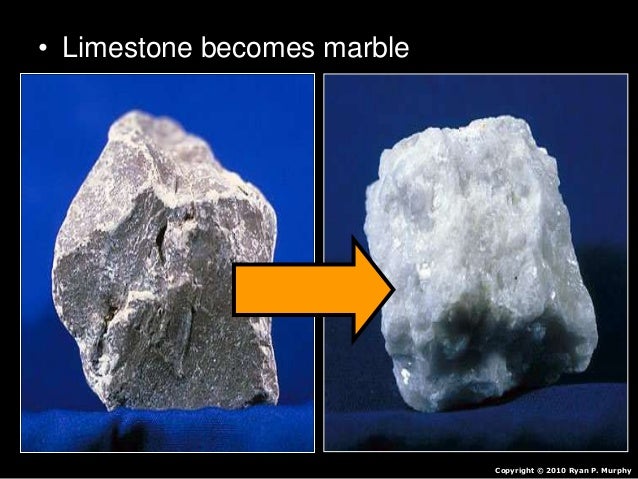 • Limestone becomes marble

Copyright © 2010 Ryan P. Murphy